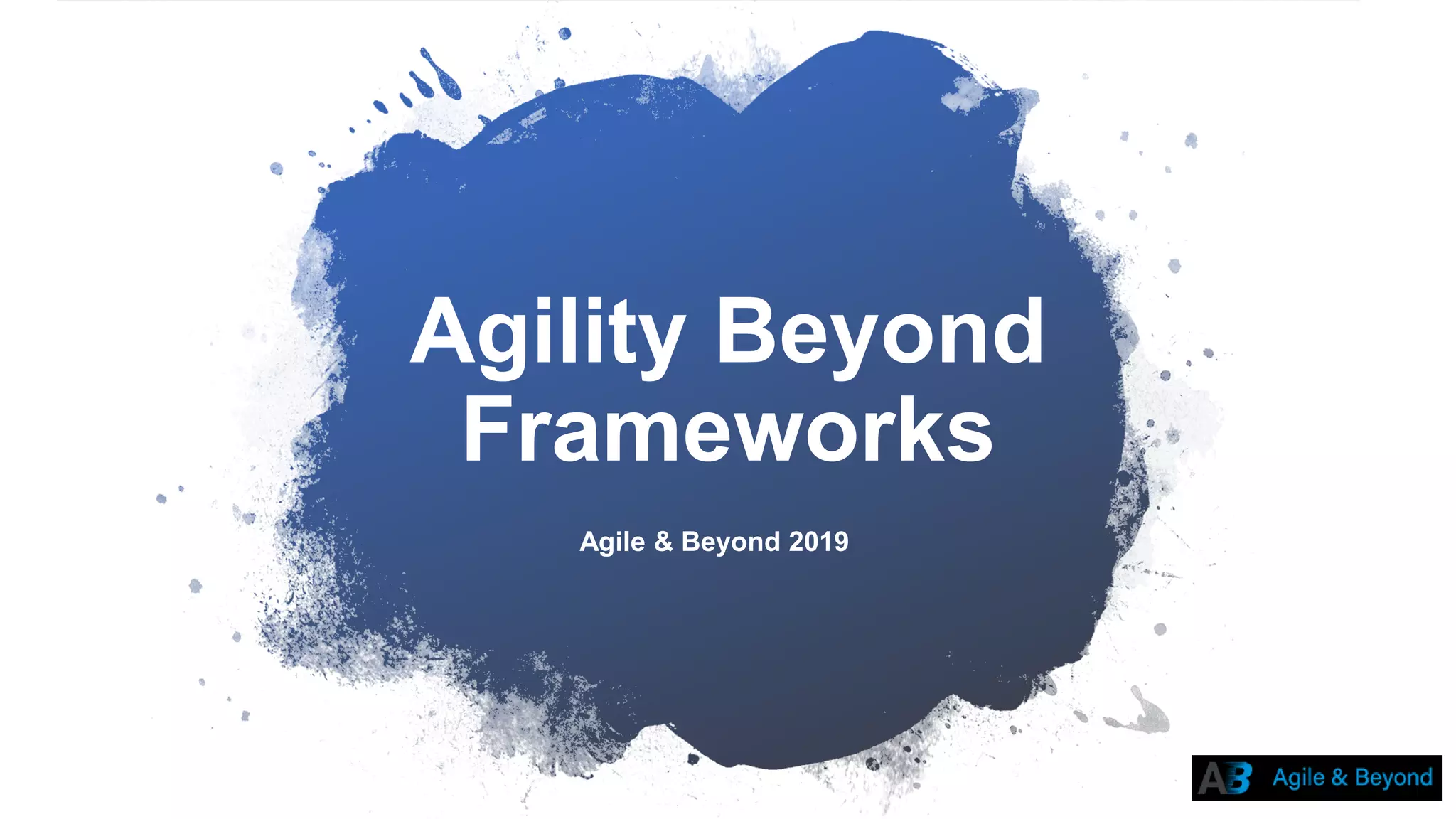 Agility Beyond Frameworks

Agile & Beyond 2019

AB Agile & Beyond